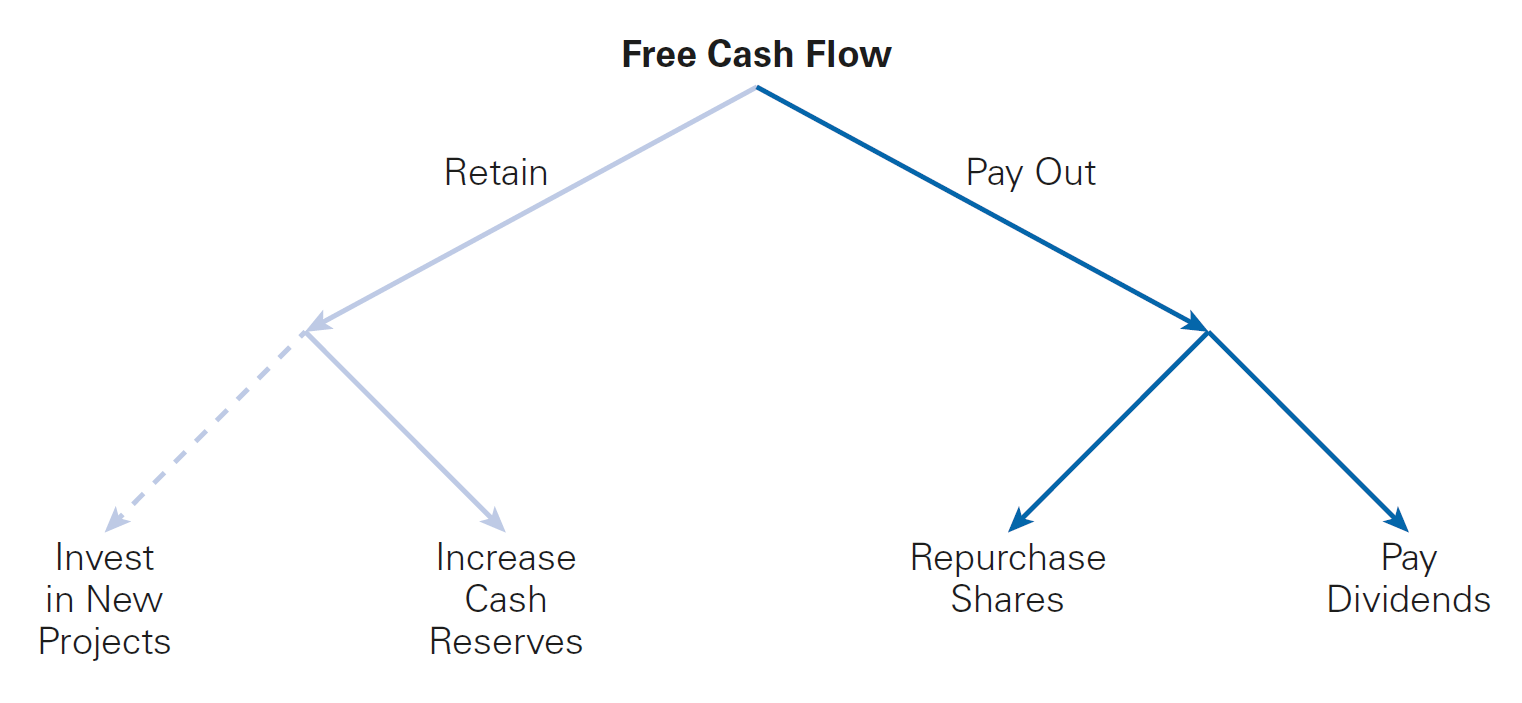 Free Cash Flow

Retain

Pay Out

Invest in New Projects

Increase Cash Reserves

Repurchase Shares

Pay Dividends